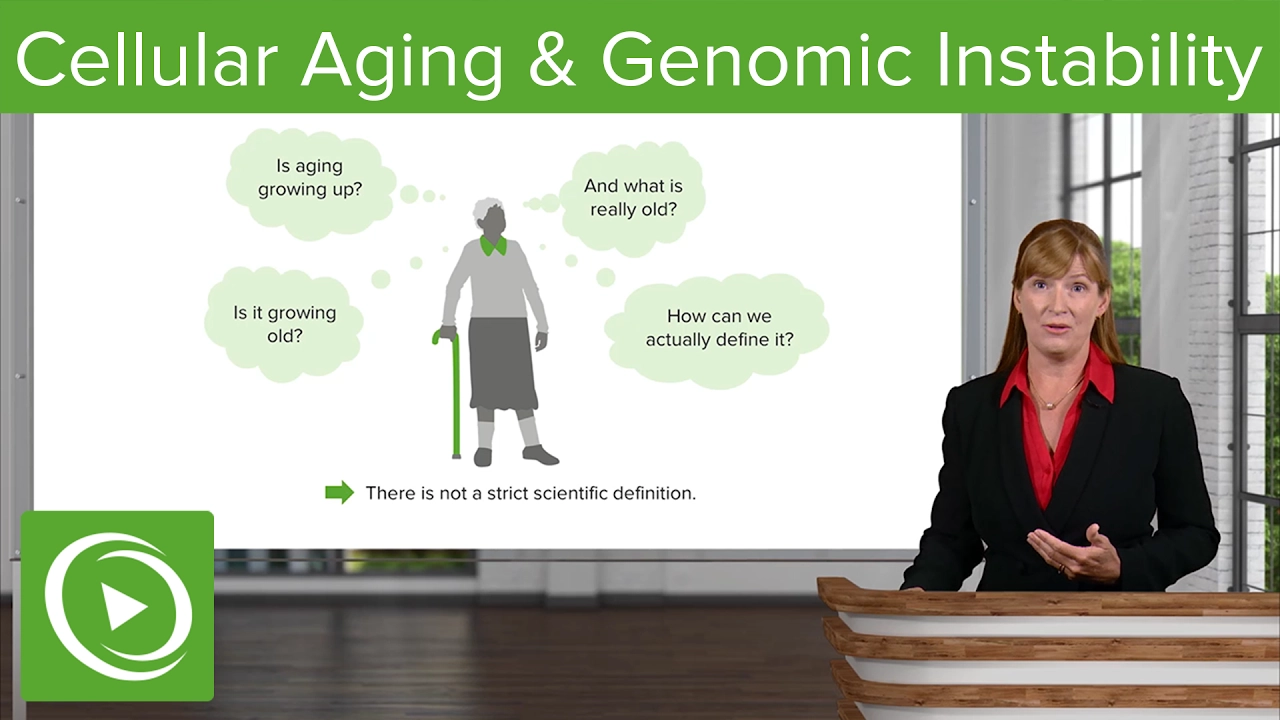 Cellular Aging & Genomic Instability

Is aging growing up?

And what is really old?

Is it growing old?

How can we actually define it?

There is not a strict scientific definition.